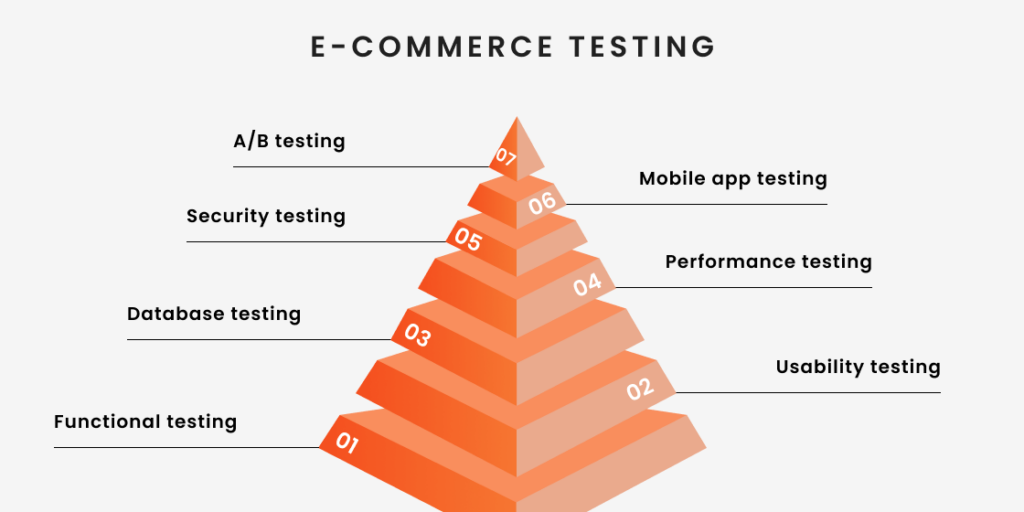 E-COMMERCE TESTING

A/B testing
07

Mobile app testing
06

Security testing
05

Performance testing
04

Database testing
03

Usability testing
02

Functional testing
01